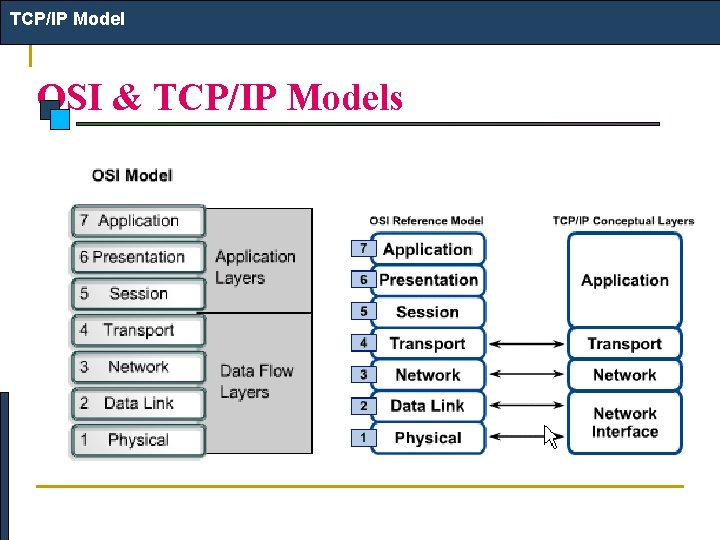 TCP/IP Model

OSI & TCP/IP Models

OSI Model

7 Application
6 Presentation
5 Session
4 Transport
3 Network
2 Data Link
1 Physical

Application Layers

Data Flow Layers

OSI Reference Model

7 Application
6 Presentation
5 Session
4 Transport
3 Network
2 Data Link
1 Physical

TCP/IP Conceptual Layers

Application
Transport
Network
Network Interface